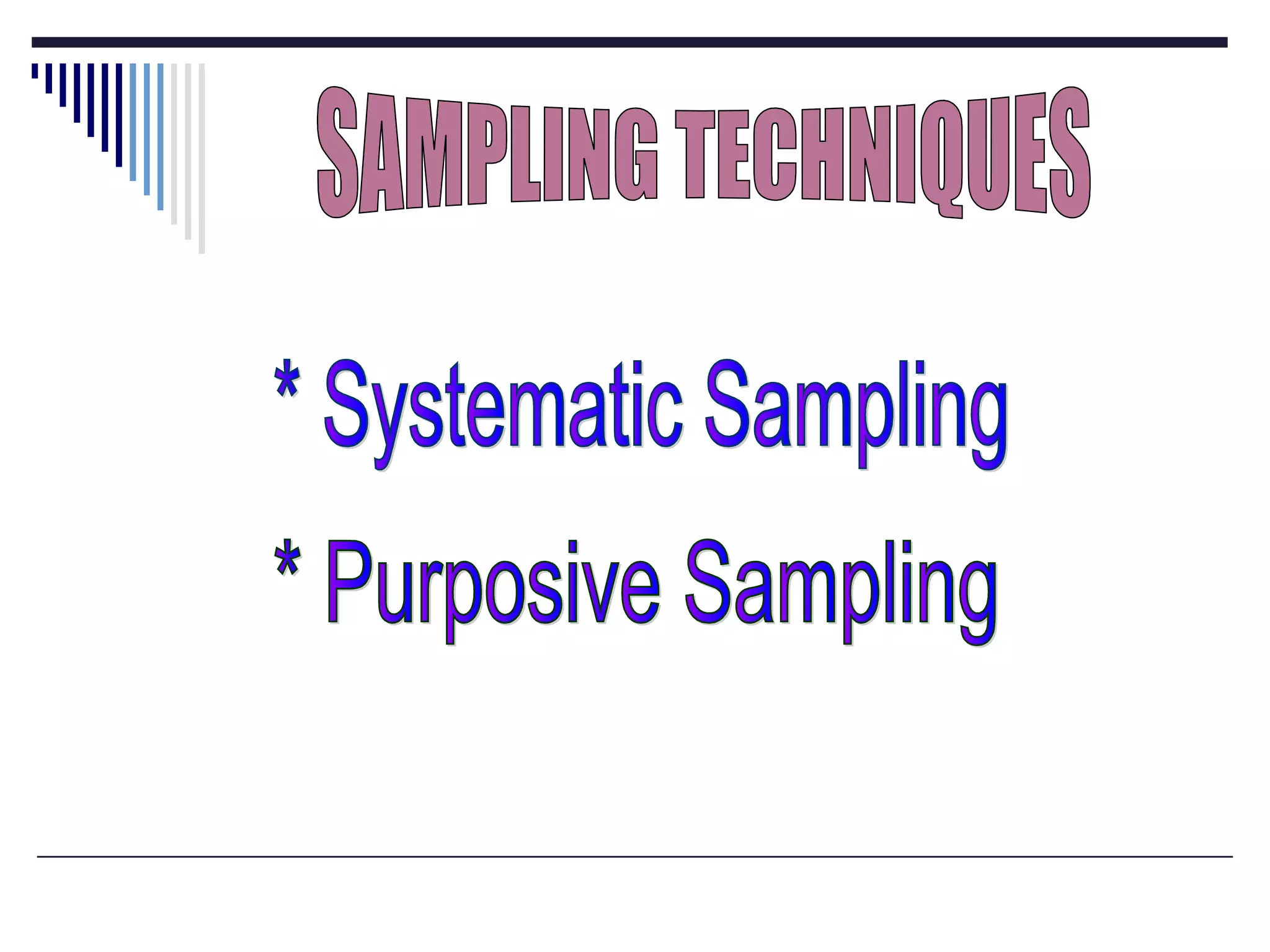 SAMPLING TECHNIQUES

* Systematic Sampling

* Purposive Sampling